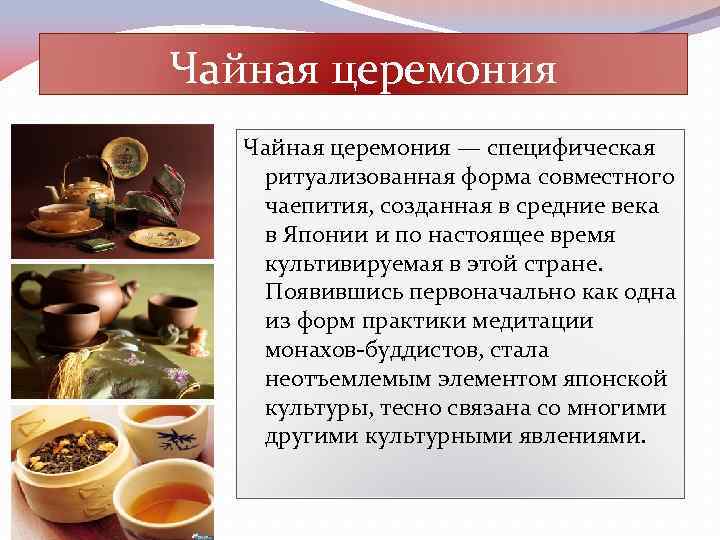 Чайная церемония

Чайная церемония — специфическая ритуализованная форма совместного чаепития, созданная в средние века в Японии и по настоящее время культивируемая в этой стране. Появившись первоначально как одна из форм практики медитации монахов-буддистов, стала неотъемлемым элементом японской культуры, тесно связана со многими другими культурными явлениями.